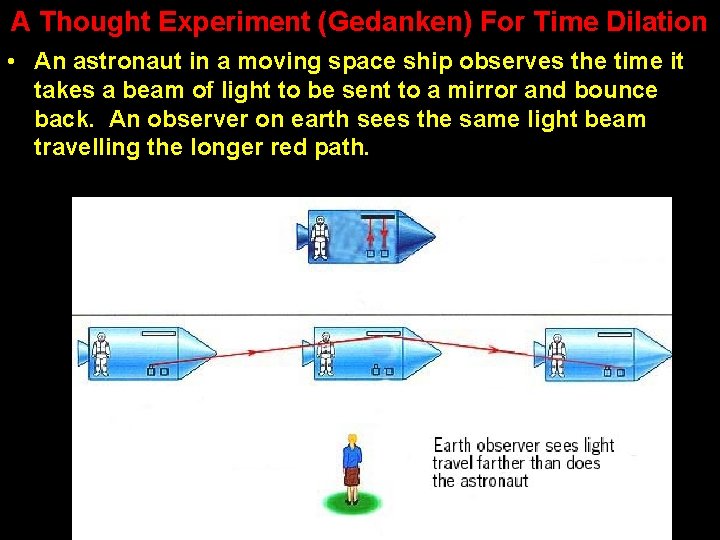 A Thought Experiment (Gedanken) For Time Dilation

• An astronaut in a moving space ship observes the time it takes a beam of light to be sent to a mirror and bounce back. An observer on earth sees the same light beam travelling the longer red path.

Earth observer sees light travel farther than does the astronaut